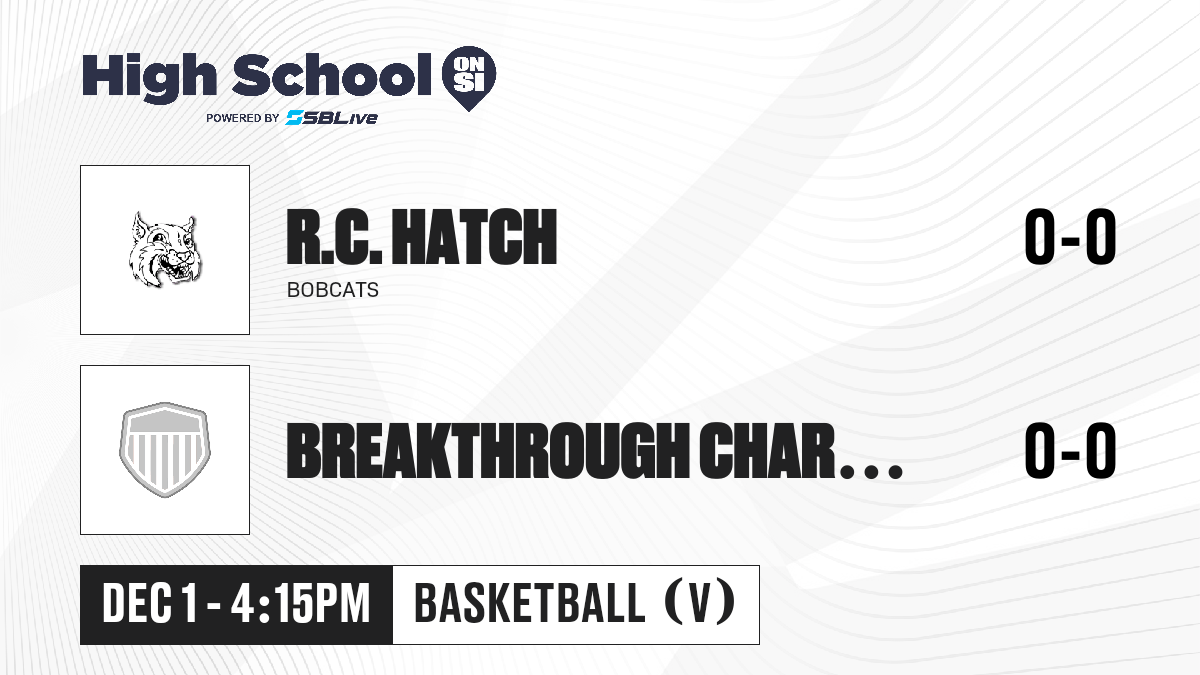 High School ON SI
POWERED BY SBLive

R.C. HATCH
BOBCATS
0-0

BREAKTHROUGH CHAR...
0-0

DEC 1 - 4:15PM
BASKETBALL (V)